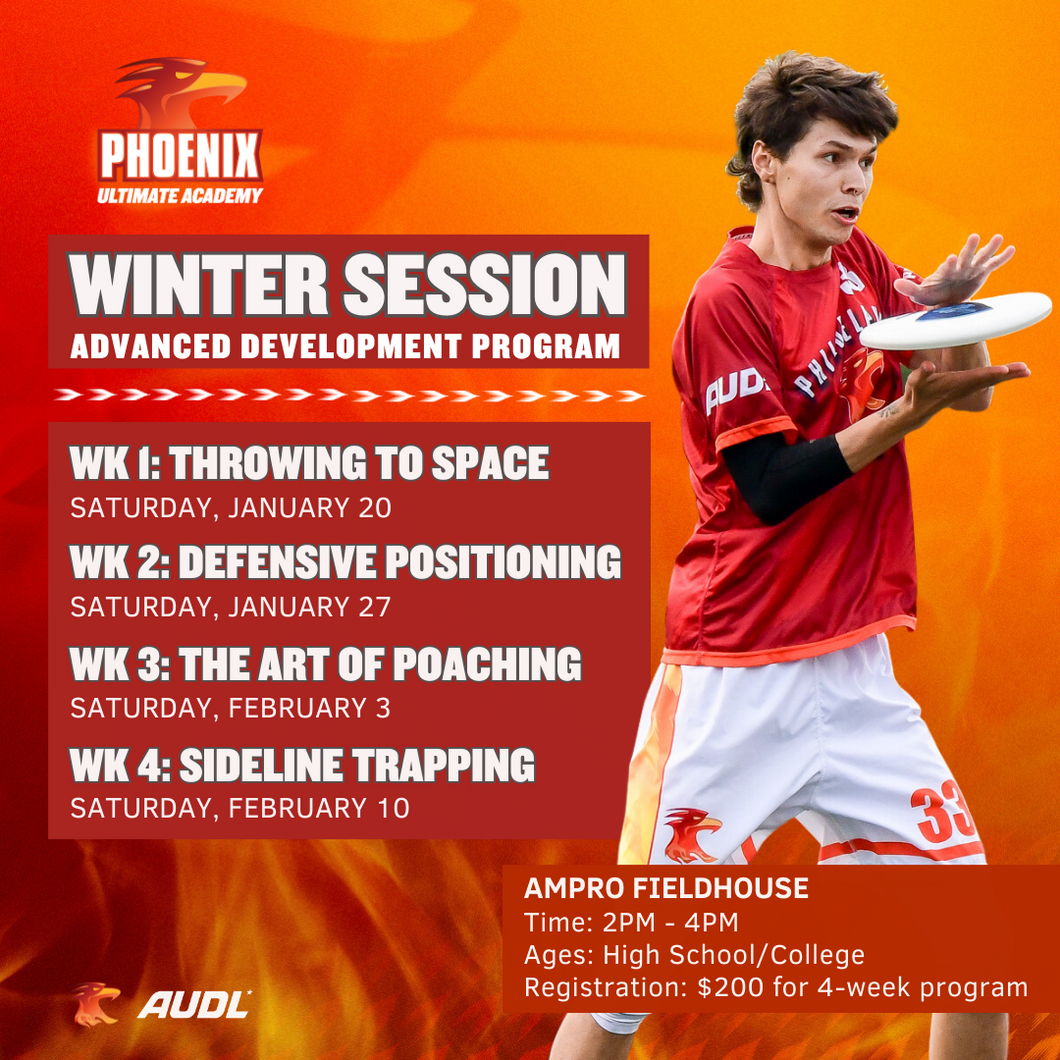 PHOENIX
ULTIMATE ACADEMY

WINTER SESSION
ADVANCED DEVELOPMENT PROGRAM

WK 1: THROWING TO SPACE
SATURDAY, JANUARY 20

WK 2: DEFENSIVE POSITIONING
SATURDAY, JANUARY 27

WK 3: THE ART OF POACHING
SATURDAY, FEBRUARY 3

WK 4: SIDELINE TRAPPING
SATURDAY, FEBRUARY 10

AUDL PHILADELPHIA 33

AMPRO FIELDHOUSE
Time: 2PM - 4PM
Ages: High School/College
Registration: $200 for 4-week program

AUDL